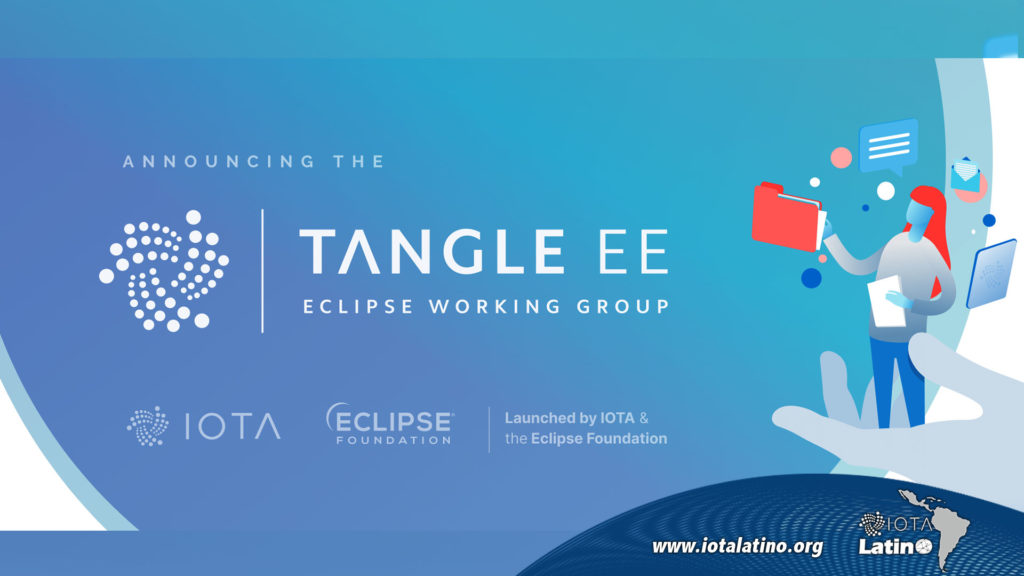 ANNOUNCING THE

TANGLE EE
ECLIPSE WORKING GROUP

IOTA

ECLIPSE FOUNDATION

Launched by IOTA & the Eclipse Foundation

www.iotalatino.org

IOTA Latino